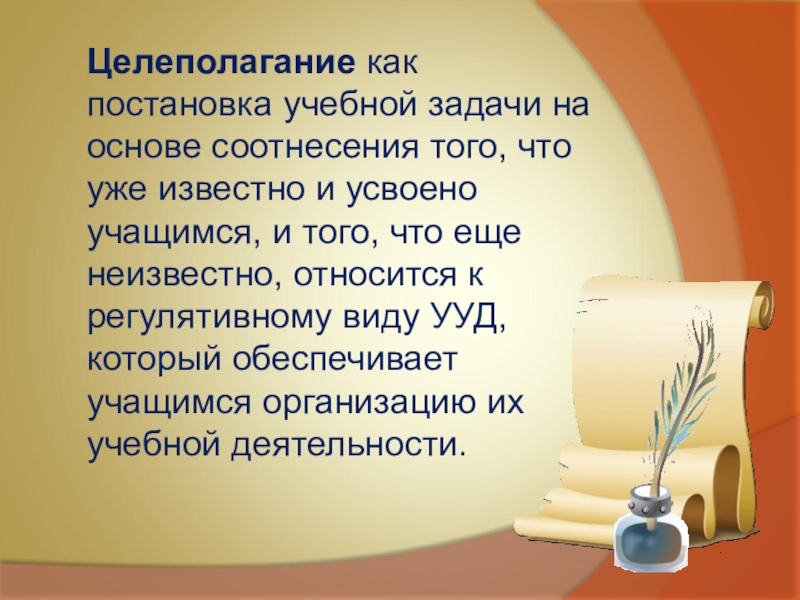 Целеполагание как постановка учебной задачи на основе соотнесения того, что уже известно и усвоено учащимся, и того, что еще неизвестно, относится к регулятивному виду УУД, который обеспечивает учащимся организацию их учебной деятельности.